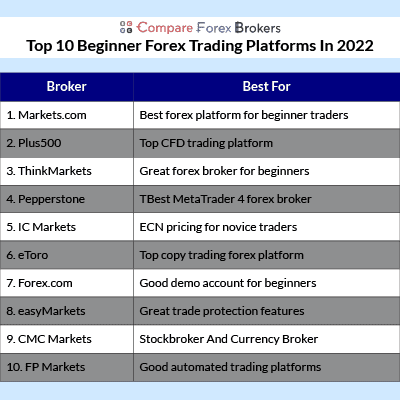 Compare Forex Brokers

Top 10 Beginner Forex Trading Platforms In 2022

| Broker | Best For |
|---|---|
| 1. Markets.com | Best forex platform for beginner traders |
| 2. Plus500 | Top CFD trading platform |
| 3. ThinkMarkets | Great forex broker for beginners |
| 4. Pepperstone | TBest MetaTrader 4 forex broker |
| 5. IC Markets | ECN pricing for novice traders |
| 6. eToro | Top copy trading forex platform |
| 7. Forex.com | Good demo account for beginners |
| 8. easyMarkets | Great trade protection features |
| 9. CMC Markets | Stockbroker And Currency Broker |
| 10. FP Markets | Good automated trading platforms |